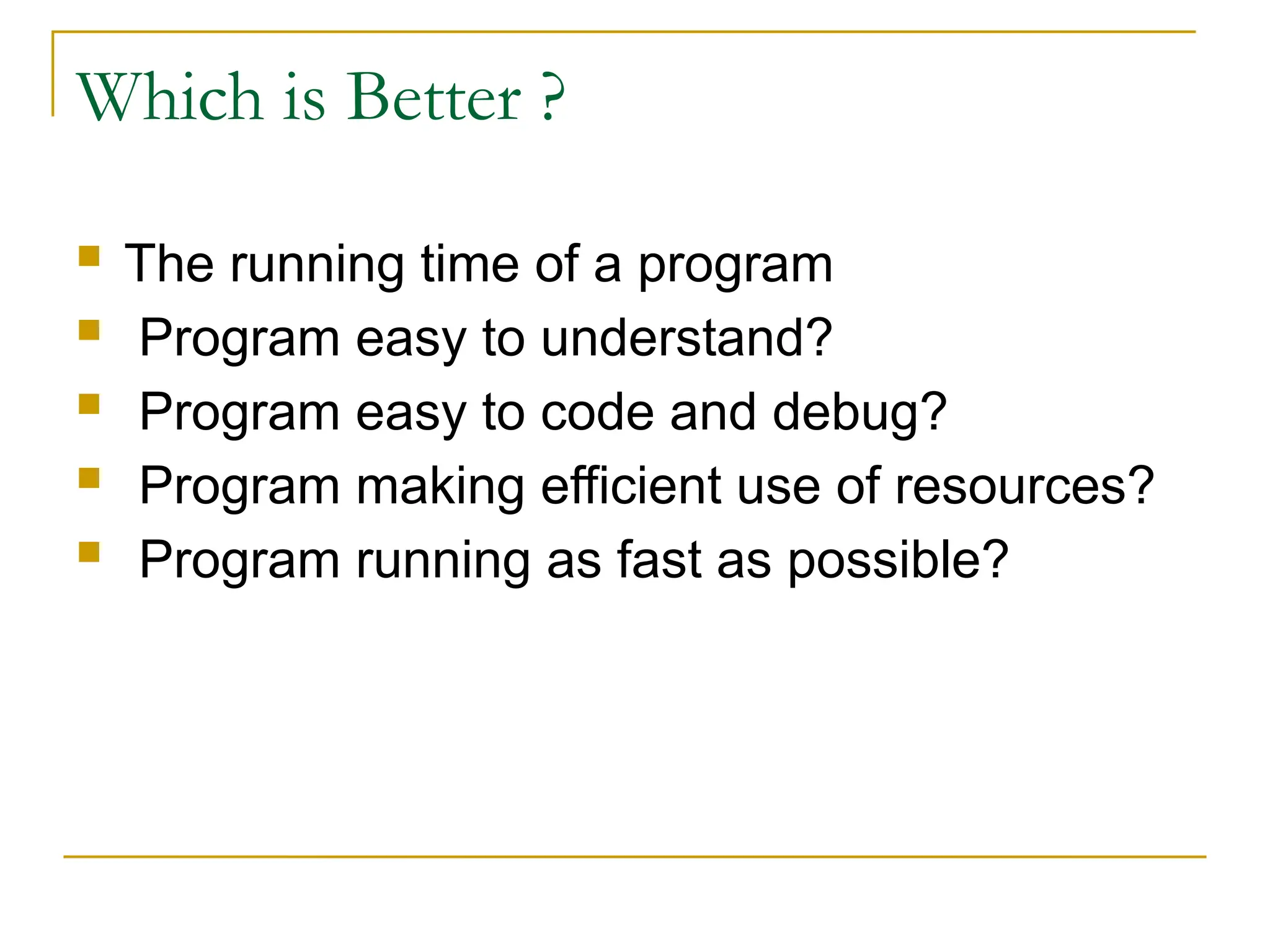 Which is Better ?

- The running time of a program
- Program easy to understand?
- Program easy to code and debug?
- Program making efficient use of resources?
- Program running as fast as possible?